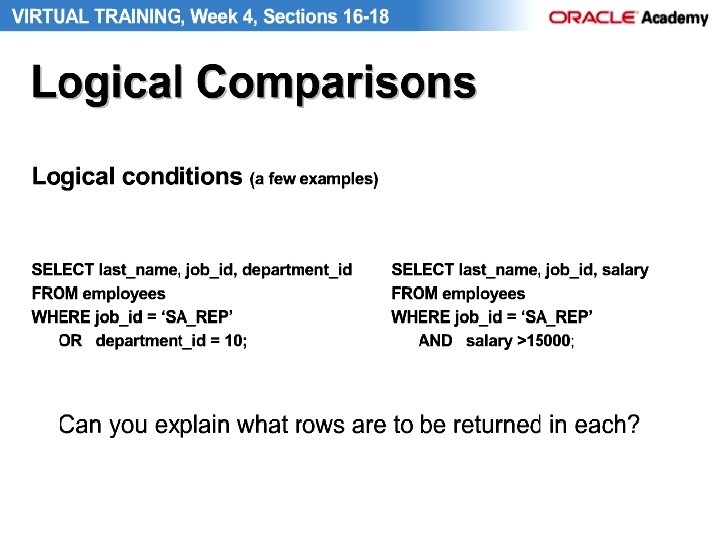 VIRTUAL TRAINING, Week 4, Sections 16-18

ORACLE Academy

Logical Comparisons

Logical conditions (a few examples)

SELECT last_name, job_id, department_id
FROM employees
WHERE job_id = ‘SA_REP’
OR department_id = 10;

SELECT last_name, job_id, salary
FROM employees
WHERE job_id = ‘SA_REP’
AND salary >15000;

Can you explain what rows are to be returned in each?